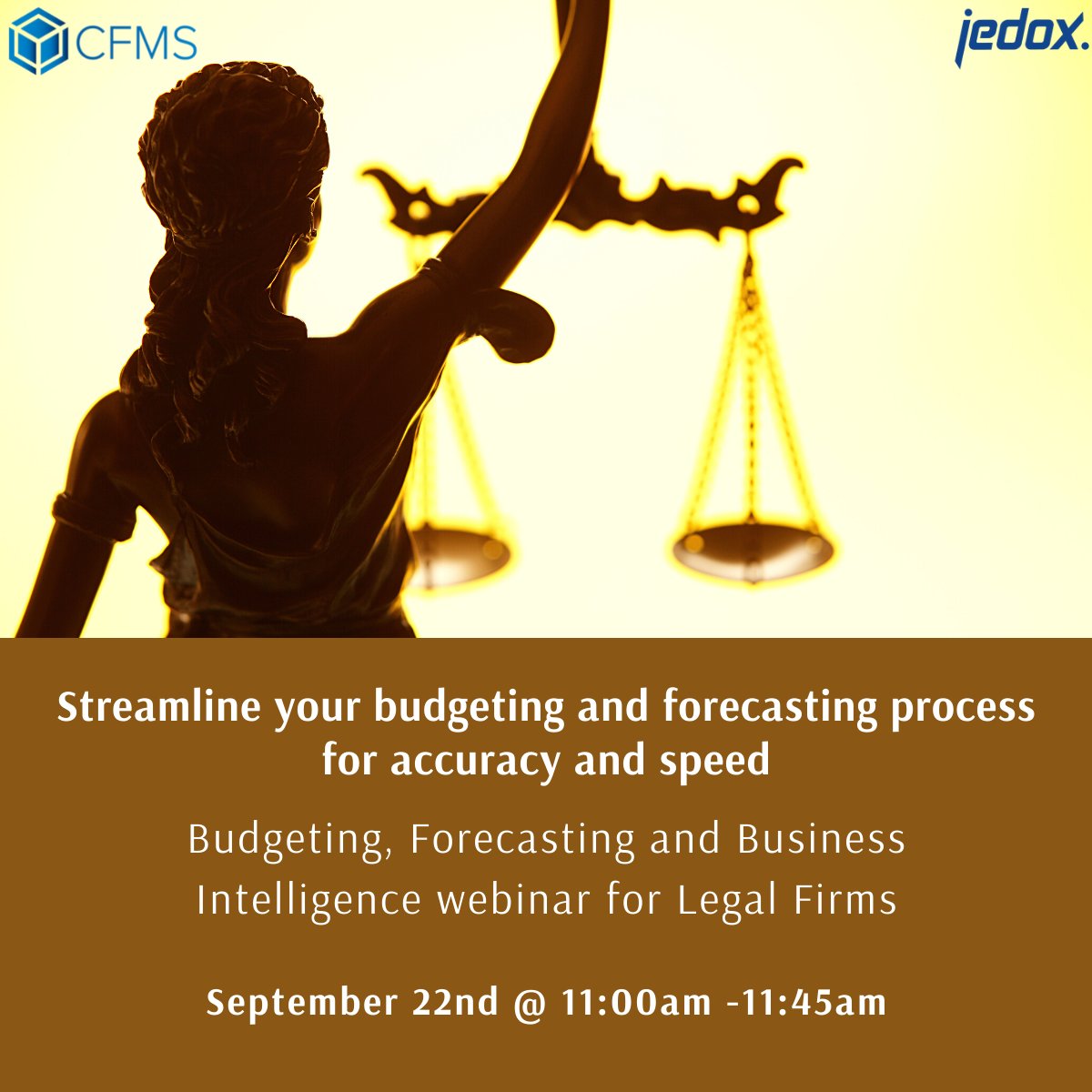 CFMS

jedox.

Streamline your budgeting and forecasting process for accuracy and speed

Budgeting, Forecasting and Business Intelligence webinar for Legal Firms

September 22nd @ 11:00am -11:45am